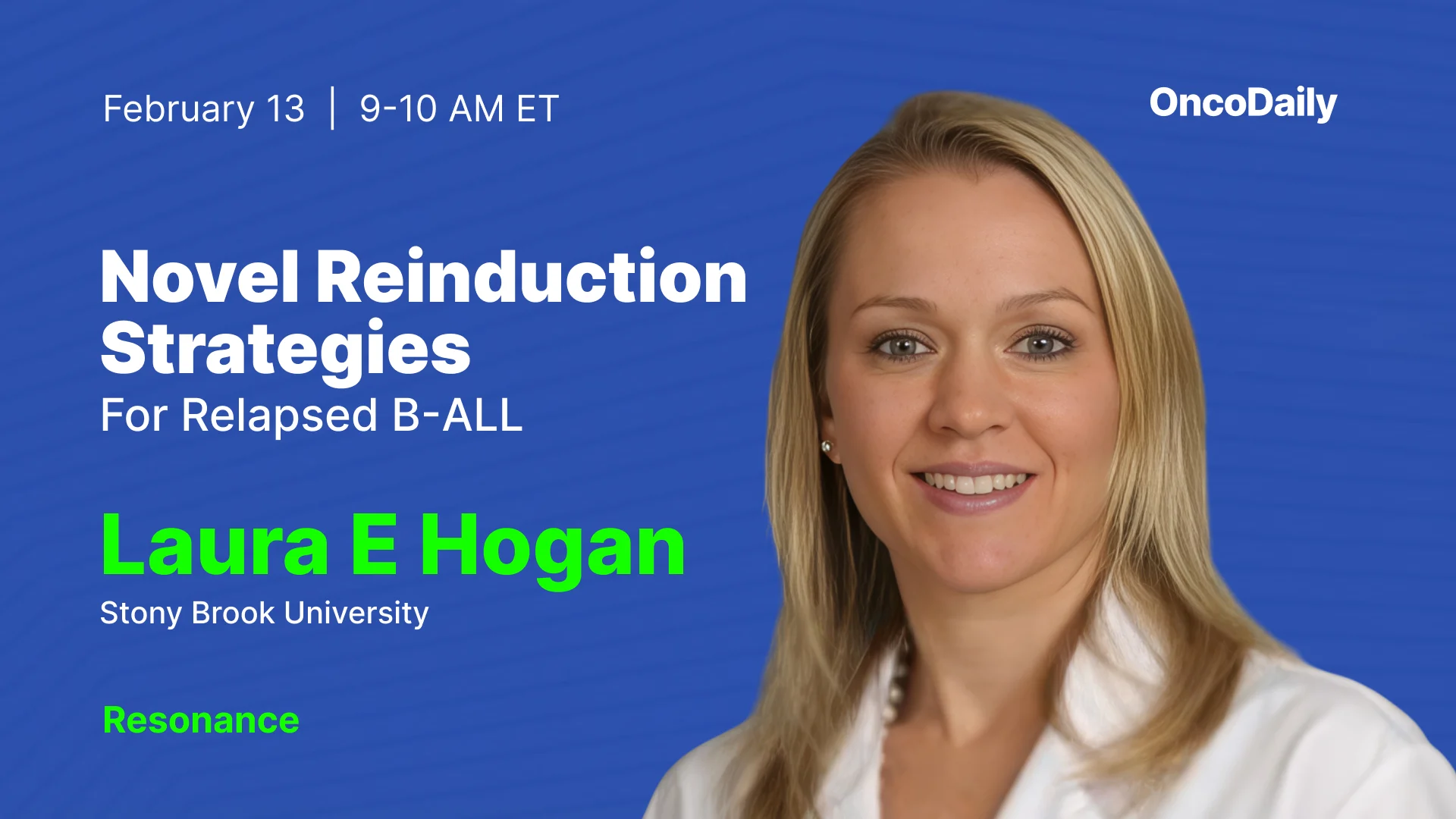 February 13 | 9-10 AM ET

OncoDaily

Novel Reinduction Strategies
For Relapsed B-ALL

Laura E Hogan
Stony Brook University

Resonance